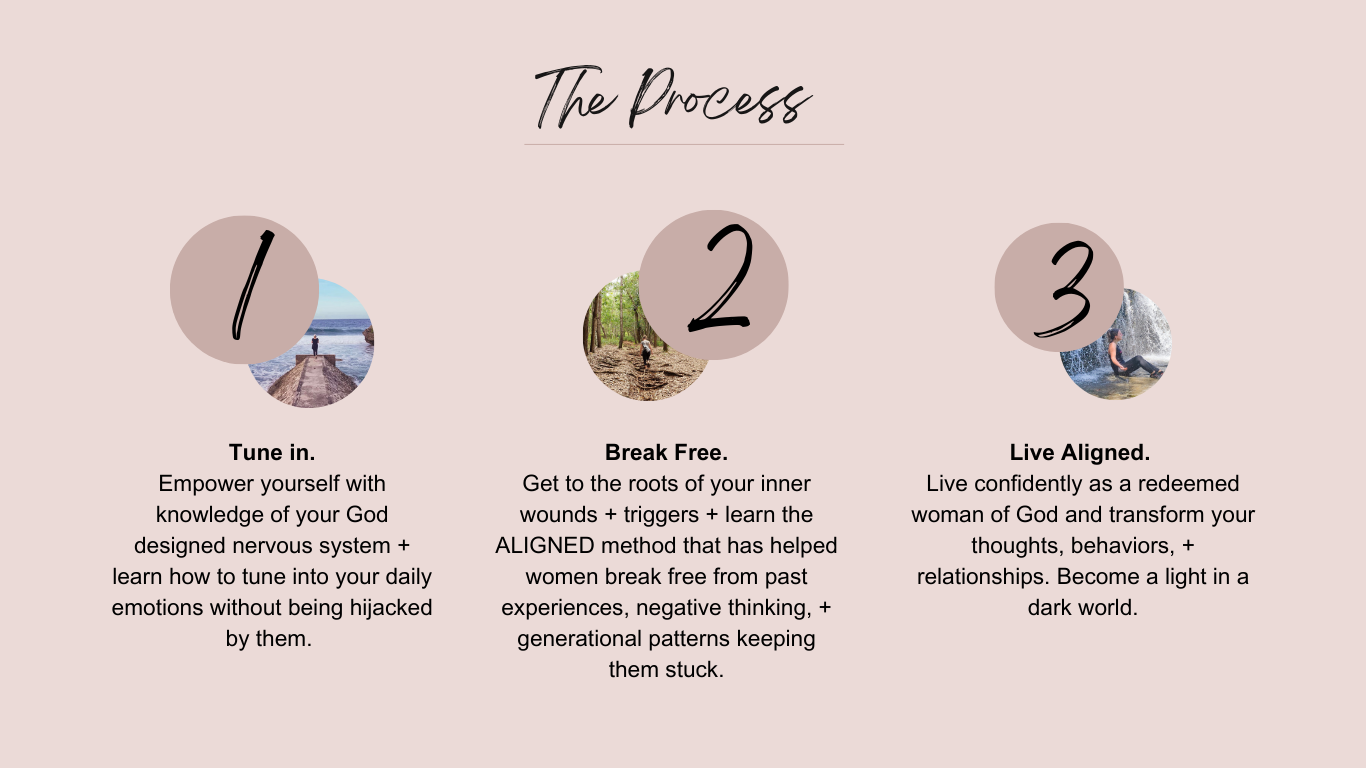 The Process

1

Tune in.
Empower yourself with knowledge of your God designed nervous system + learn how to tune into your daily emotions without being hijacked by them.

2

Break Free.
Get to the roots of your inner wounds + triggers + learn the ALIGNED method that has helped women break free from past experiences, negative thinking, + generational patterns keeping them stuck.

3

Live Aligned.
Live confidently as a redeemed woman of God and transform your thoughts, behaviors, + relationships. Become a light in a dark world.